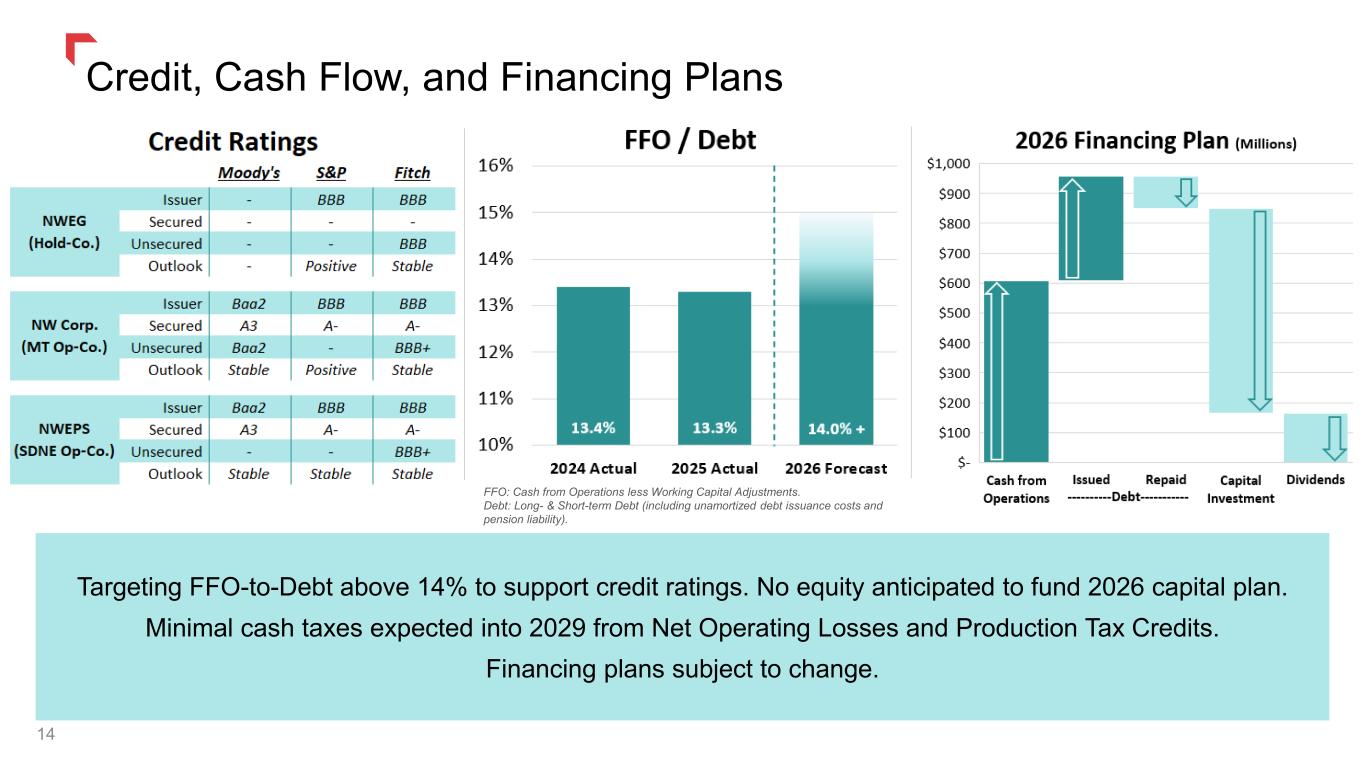 Credit, Cash Flow, and Financing Plans

Credit Ratings

| | | Moody's | S&P | Fitch |
|---|---|---|---|---|
| NWEG (Hold-Co.) | Issuer | - | BBB | BBB |
| | Secured | - | - | - |
| | Unsecured | - | - | BBB |
| | Outlook | - | Positive | Stable |
| NW Corp. (MT Op-Co.) | Issuer | Baa2 | BBB | BBB |
| | Secured | A3 | A- | A- |
| | Unsecured | Baa2 | - | BBB+ |
| | Outlook | Stable | Positive | Stable |
| NWEPS (SDNE Op-Co.) | Issuer | Baa2 | BBB | BBB |
| | Secured | A3 | A- | A- |
| | Unsecured | - | - | BBB+ |
| | Outlook | Stable | Stable | Stable |

FFO / Debt

16%
15%
14%
13%
12%
11%
10%

13.4%
13.3%
14.0% +

2024 Actual
2025 Actual
2026 Forecast

FFO: Cash from Operations less Working Capital Adjustments.
Debt: Long- & Short-term Debt (including unamortized debt issuance costs and pension liability).

2026 Financing Plan (Millions)

$1,000
$900
$800
$700
$600
$500
$400
$300
$200
$100
$-

Cash from Operations
Issued
Repaid
----------Debt-----------
Capital Investment
Dividends

Targeting FFO-to-Debt above 14% to support credit ratings. No equity anticipated to fund 2026 capital plan.
Minimal cash taxes expected into 2029 from Net Operating Losses and Production Tax Credits.
Financing plans subject to change.

14